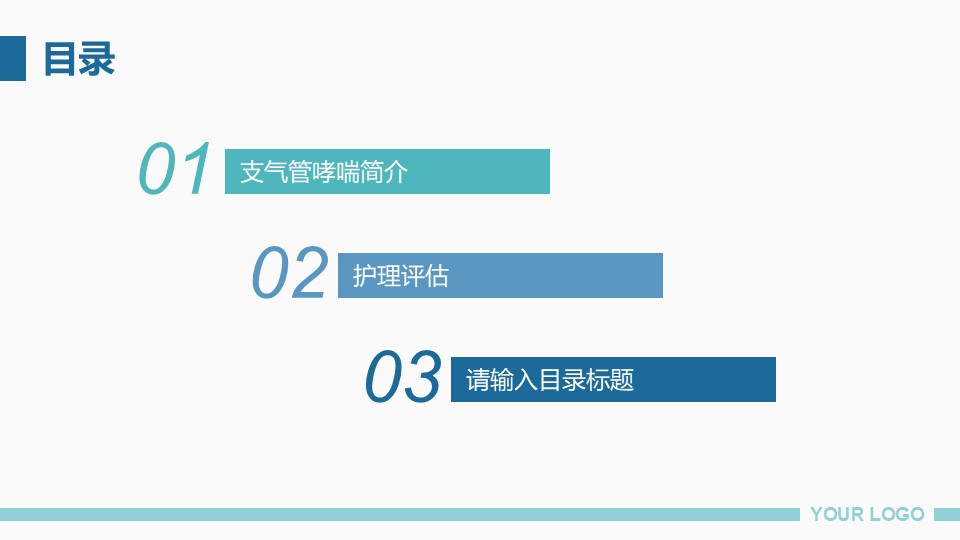 目录

01 支气管哮喘简介

02 护理评估

03 请输入目录标题

YOUR LOGO